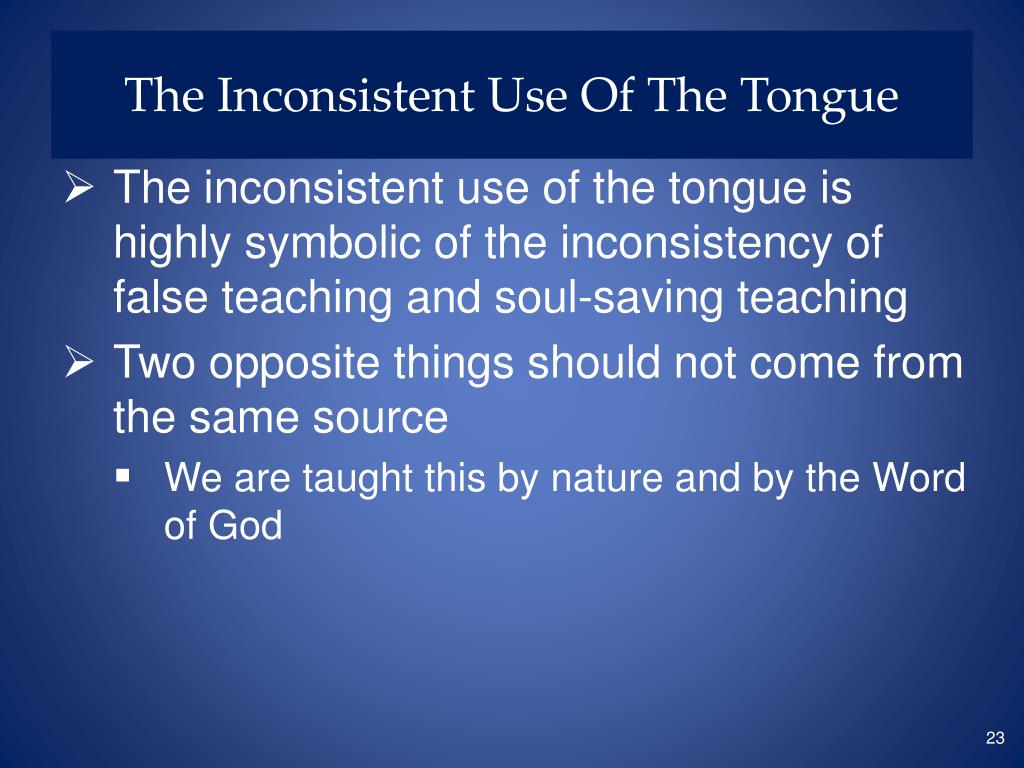 The Inconsistent Use Of The Tongue

➢ The inconsistent use of the tongue is highly symbolic of the inconsistency of false teaching and soul-saving teaching

➢ Two opposite things should not come from the same source

▪ We are taught this by nature and by the Word of God

23